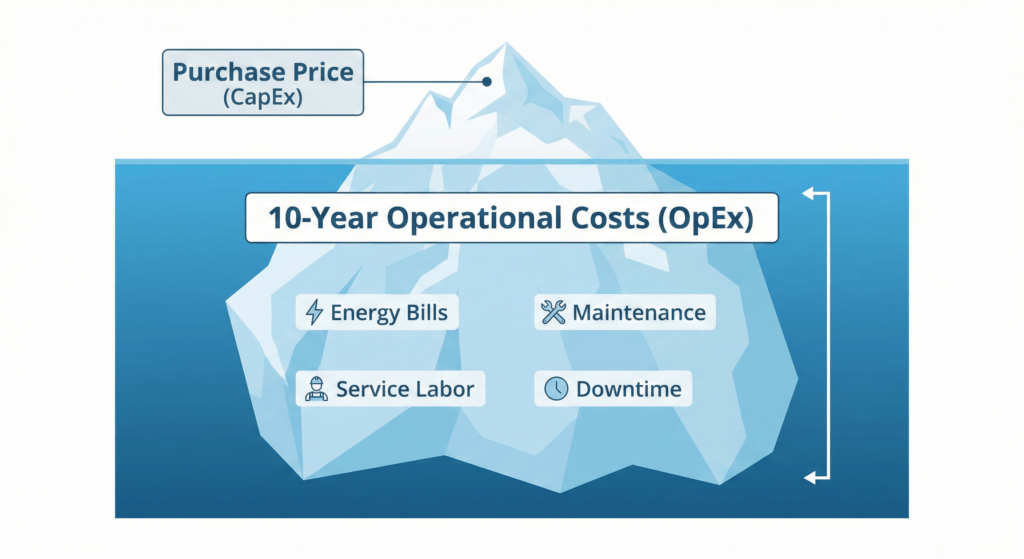 Purchase Price
(CapEx)

10-Year Operational Costs (OpEx)

Energy Bills

Maintenance

Service Labor

Downtime